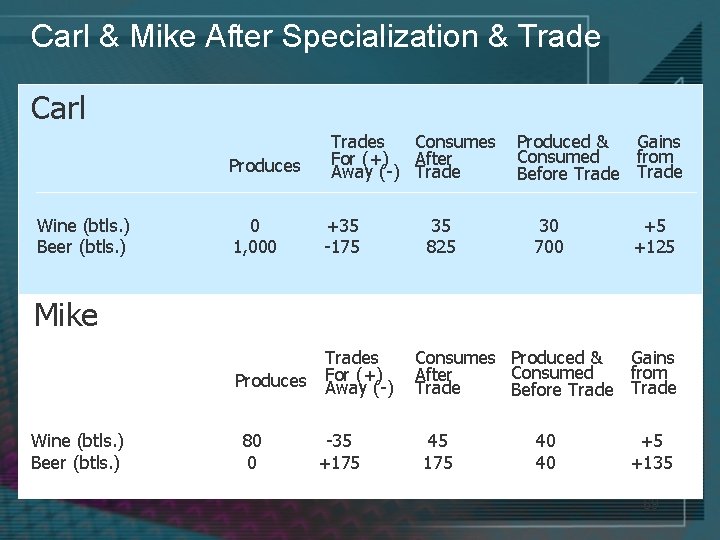 Carl & Mike After Specialization & Trade

Carl

| | Produces | Trades For (+) Away (-) | Consumes After Trade | Produced & Consumed Before Trade | Gains from Trade |
|---|---|---|---|---|---|
| Wine (btls.) | 0 | +35 | 35 | 30 | +5 |
| Beer (btls.) | 1,000 | -175 | 825 | 700 | +125 |

Mike

| | Produces | Trades For (+) Away (-) | Consumes After Trade | Produced & Consumed Before Trade | Gains from Trade |
|---|---|---|---|---|---|
| Wine (btls.) | 80 | -35 | 45 | 40 | +5 |
| Beer (btls.) | 0 | +175 | 175 | 40 | +135 |